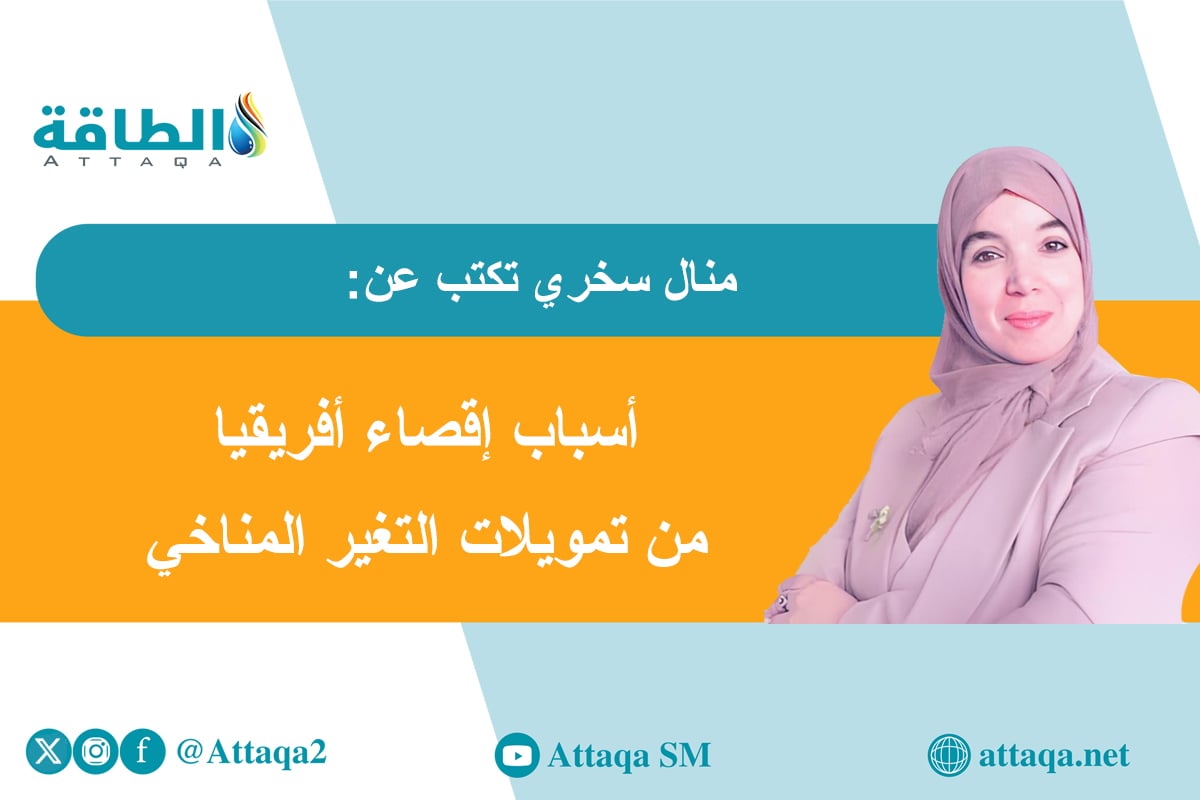 الطاقة
ATTAQA

منال سخري تكتب عن:

أسباب إقصاء أفريقيا من تمويلات التغير المناخي

@Attaqa2

Attaqa SM

attaqa.net